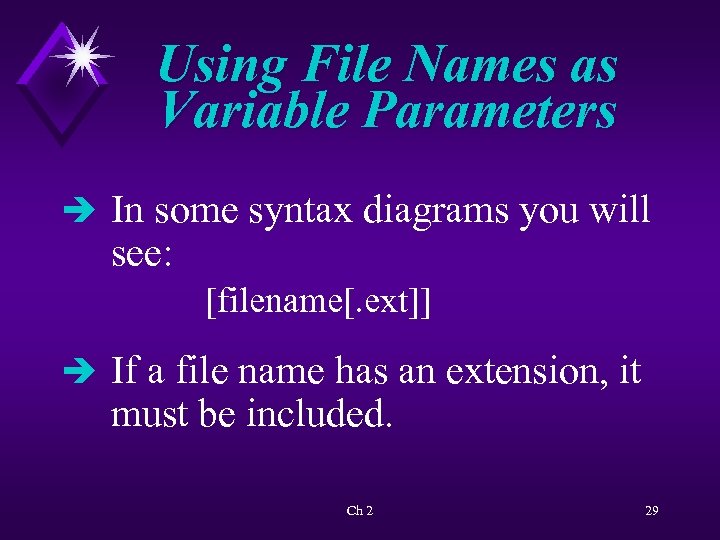 Using File Names as Variable Parameters

➔ In some syntax diagrams you will see:

[filename[.ext]]

➔ If a file name has an extension, it must be included.

Ch 2

29